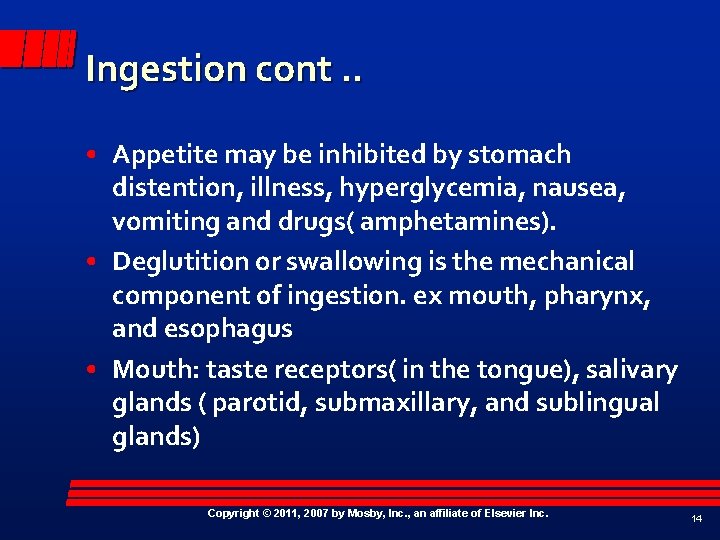 Ingestion cont ..

• Appetite may be inhibited by stomach distention, illness, hyperglycemia, nausea, vomiting and drugs( amphetamines).

• Deglutition or swallowing is the mechanical component of ingestion. ex mouth, pharynx, and esophagus

• Mouth: taste receptors( in the tongue), salivary glands ( parotid, submaxillary, and sublingual glands)

Copyright © 2011, 2007 by Mosby, Inc., an affiliate of Elsevier Inc.

14